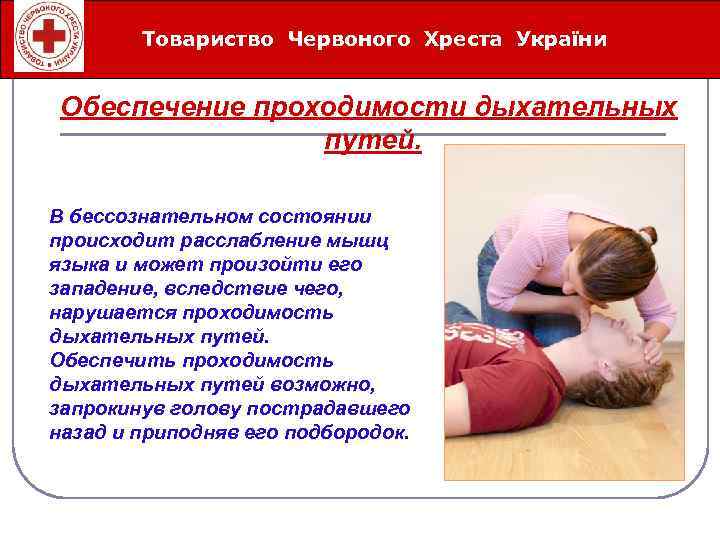 ТОВАРИСТВО ЧЕРВОНОГО ХРЕСТА УКРАЇНИ

Товариство Червоного Хреста України

Обеспечение проходимости дыхательных путей.

В бессознательном состоянии происходит расслабление мышц языка и может произойти его западение, вследствие чего, нарушается проходимость дыхательных путей.
Обеспечить проходимость дыхательных путей возможно, запрокинув голову пострадавшего назад и приподняв его подбородок.